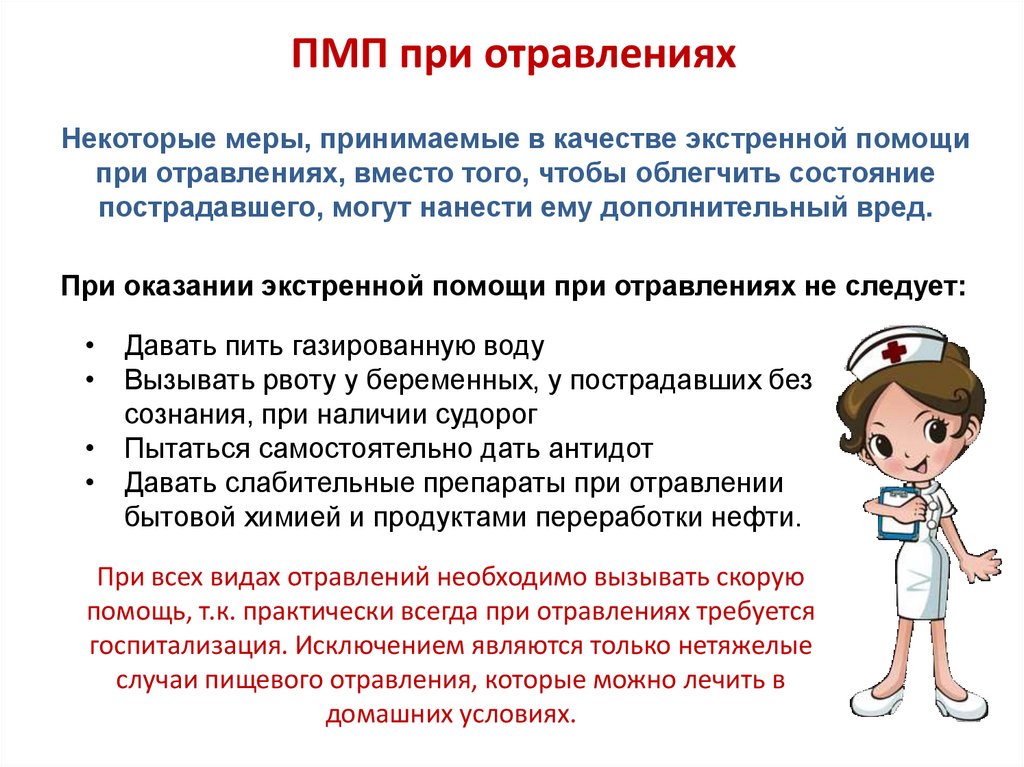 ПМП при отравлениях

Некоторые меры, принимаемые в качестве экстренной помощи при отравлениях, вместо того, чтобы облегчить состояние пострадавшего, могут нанести ему дополнительный вред.

При оказании экстренной помощи при отравлениях не следует:

• Давать пить газированную воду
• Вызывать рвоту у беременных, у пострадавших без сознания, при наличии судорог
• Пытаться самостоятельно дать антидот
• Давать слабительные препараты при отравлении бытовой химией и продуктами переработки нефти.

При всех видах отравлений необходимо вызывать скорую помощь, т.к. практически всегда при отравлениях требуется госпитализация. Исключением являются только нетяжелые случаи пищевого отравления, которые можно лечить в домашних условиях.